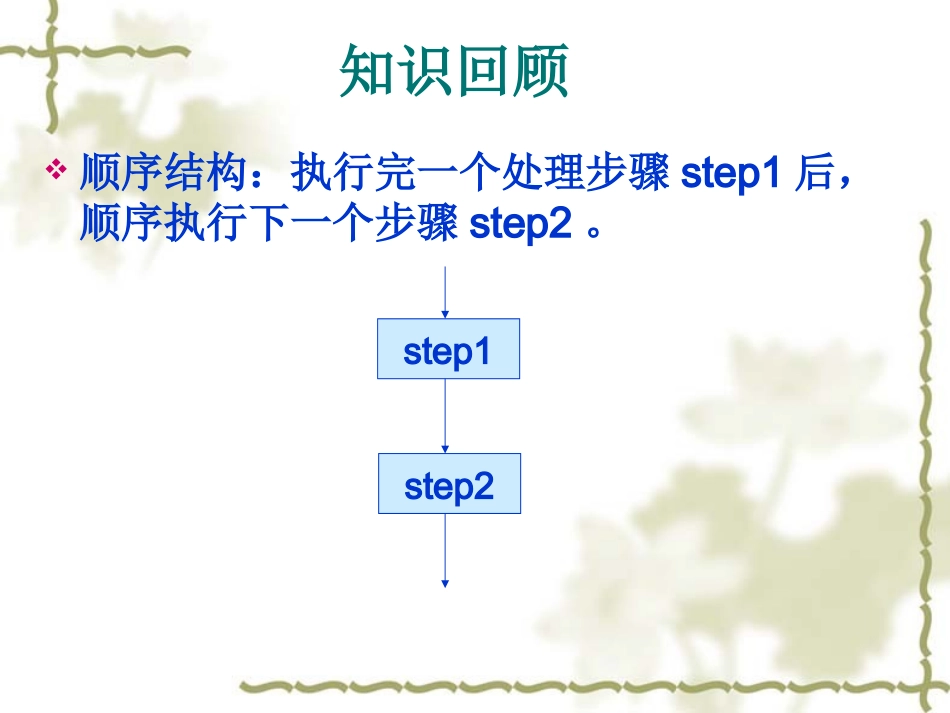 知识回顾

❖ 顺序结构：执行完一个处理步骤 step1 后，顺序执行下一个步骤 step2 。

step1

step2